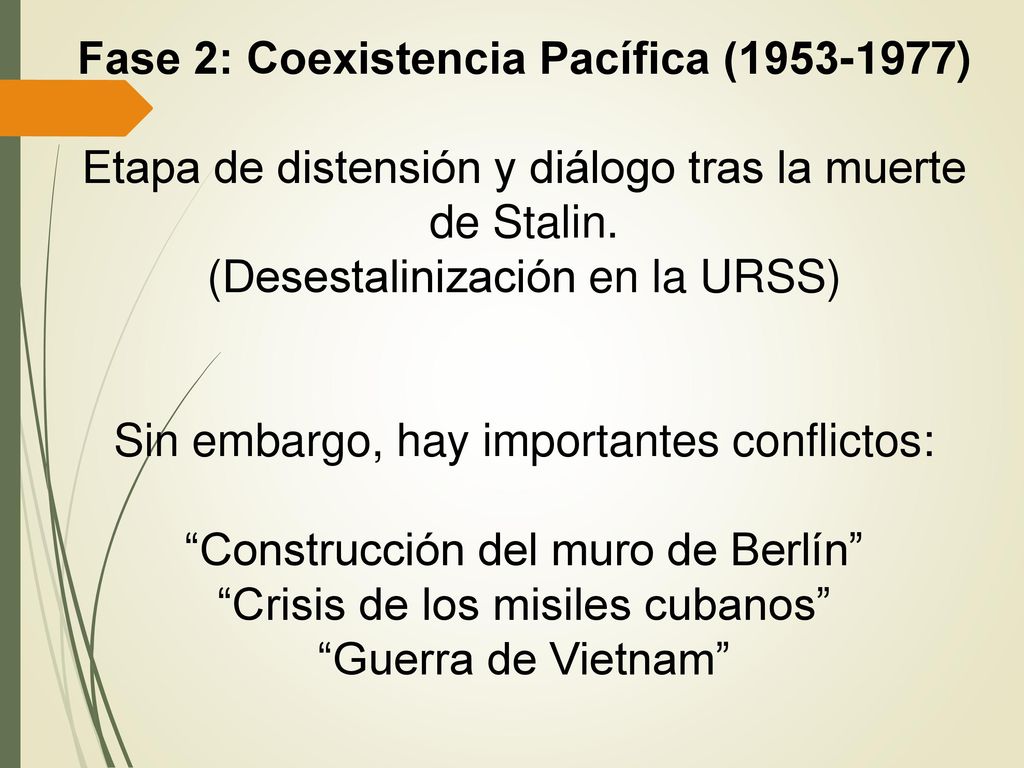 Fase 2: Coexistencia Pacífica (1953-1977)

Etapa de distensión y diálogo tras la muerte de Stalin.
(Desestalinización en la URSS)

Sin embargo, hay importantes conflictos:

“Construcción del muro de Berlín”
“Crisis de los misiles cubanos”
“Guerra de Vietnam”